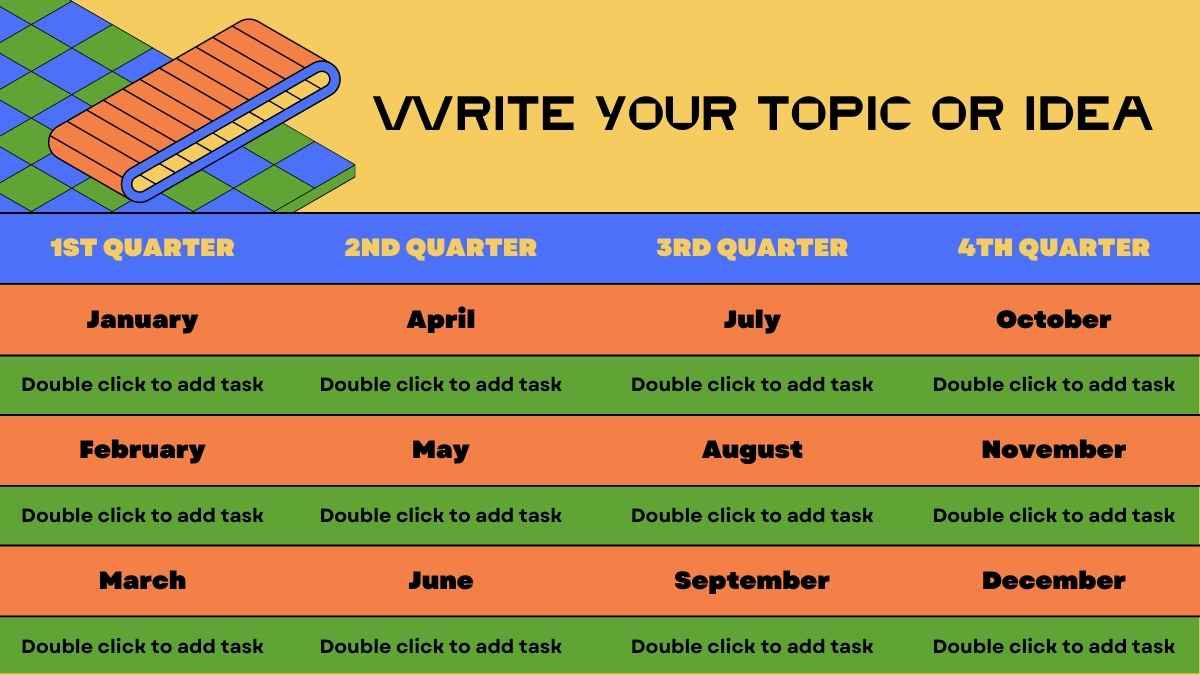 WRITE YOUR TOPIC OR IDEA

| 1ST QUARTER | 2ND QUARTER | 3RD QUARTER | 4TH QUARTER |
|---|---|---|---|
| January | April | July | October |
| Double click to add task | Double click to add task | Double click to add task | Double click to add task |
| February | May | August | November |
| Double click to add task | Double click to add task | Double click to add task | Double click to add task |
| March | June | September | December |
| Double click to add task | Double click to add task | Double click to add task | Double click to add task |